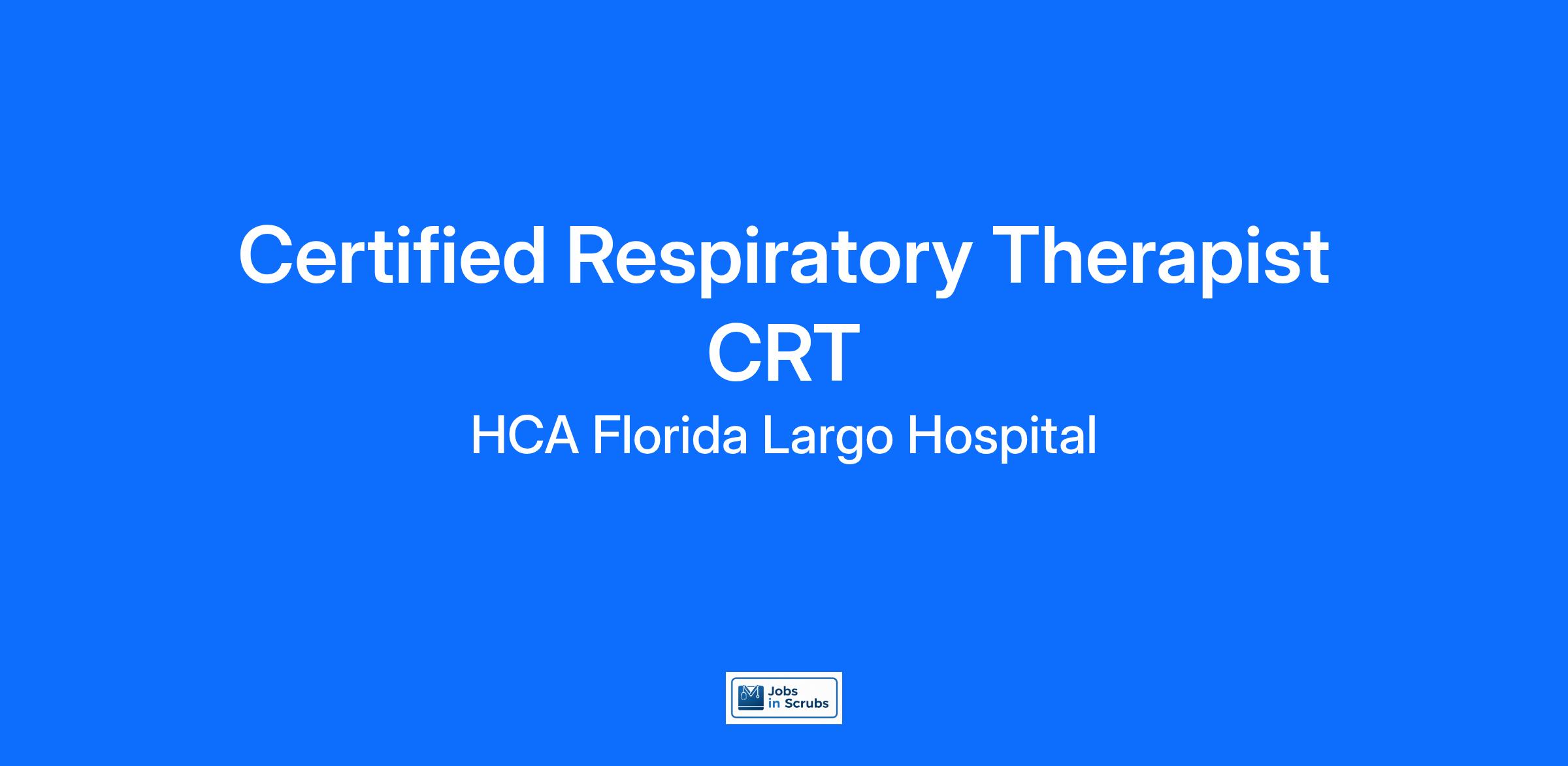 Certified Respiratory Therapist CRT

HCA Florida Largo Hospital

Jobs in Scrubs